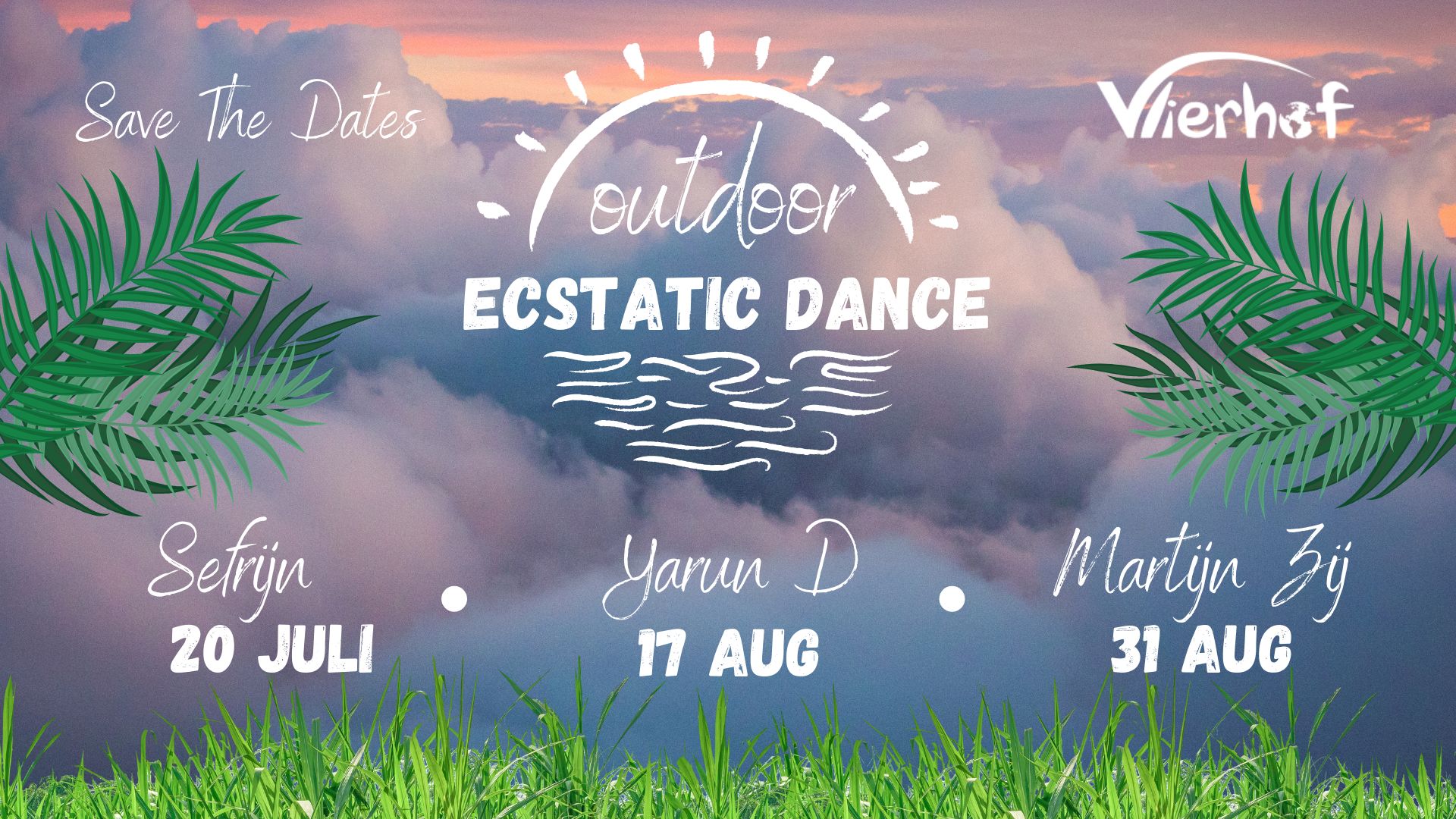 Save The Dates

outdoor
ECSTATIC DANCE

Vierhof

Sefrijn
20 JULI

Yarun D
17 AUG

Martijn Zij
31 AUG